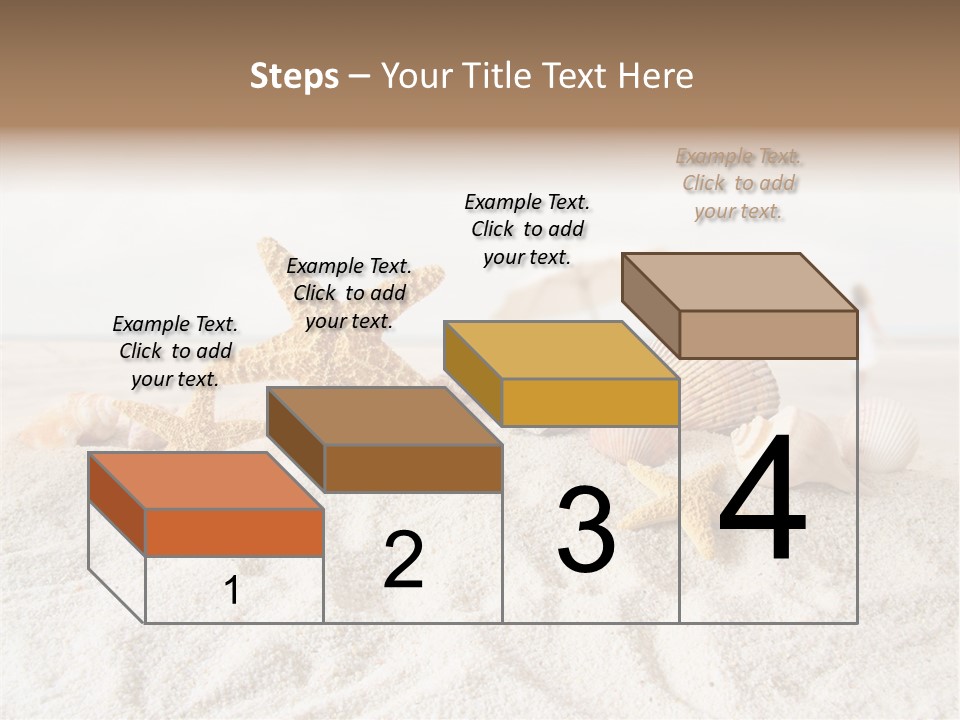 Steps – Your Title Text Here

Example Text. Click to add your text.

Example Text. Click to add your text.

Example Text. Click to add your text.

Example Text. Click to add your text.

1

2

3

4